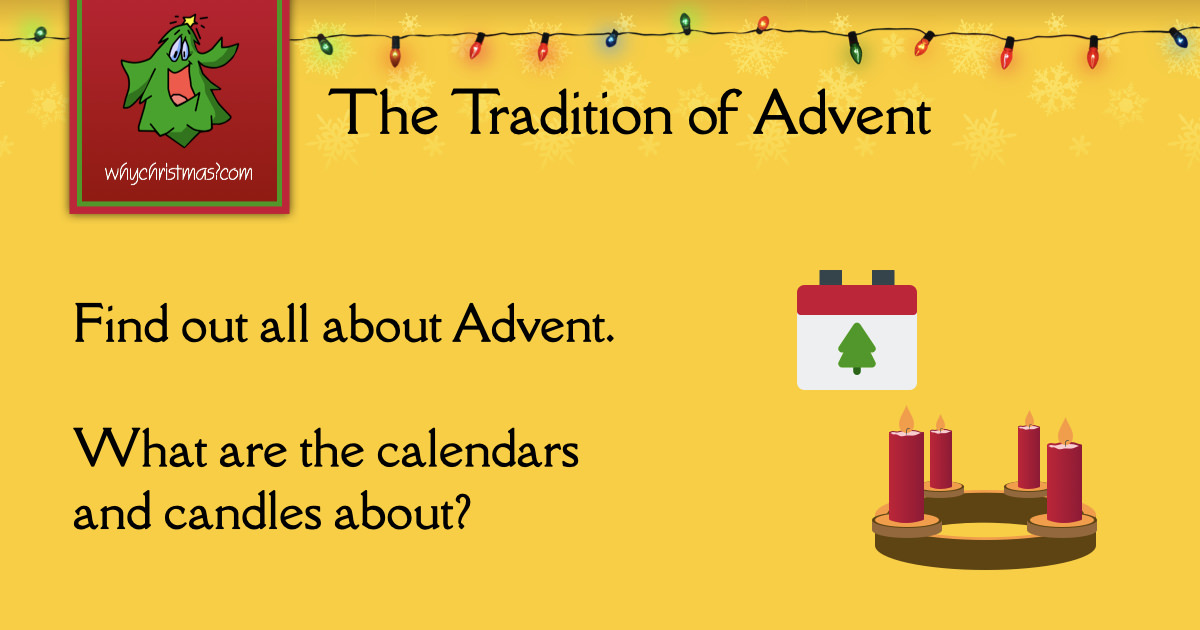 whychristmas?com

The Tradition of Advent

Find out all about Advent.

What are the calendars and candles about?